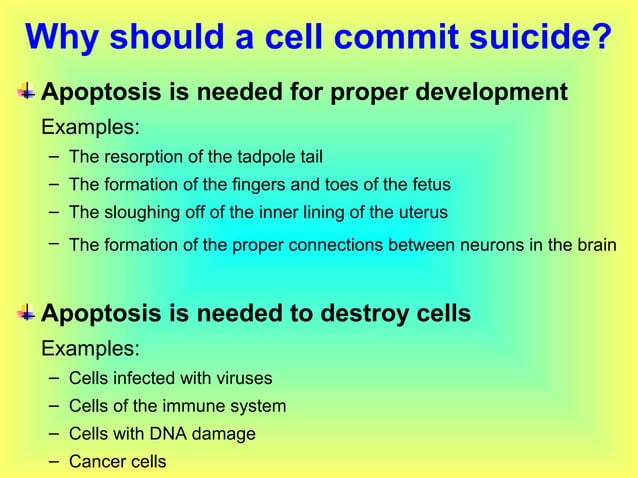 Why should a cell commit suicide?

Apoptosis is needed for proper development

Examples:

– The resorption of the tadpole tail
– The formation of the fingers and toes of the fetus
– The sloughing off of the inner lining of the uterus
– The formation of the proper connections between neurons in the brain

Apoptosis is needed to destroy cells

Examples:

– Cells infected with viruses
– Cells of the immune system
– Cells with DNA damage
– Cancer cells